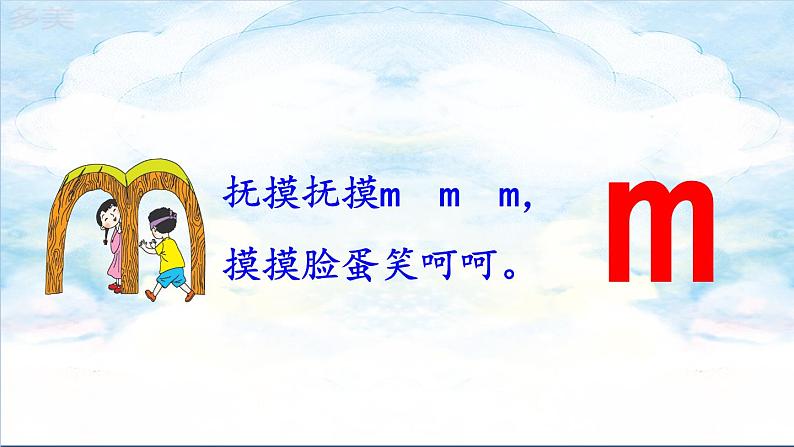 多美

抚摸抚摸m m m,
摸摸脸蛋笑呵呵。

m